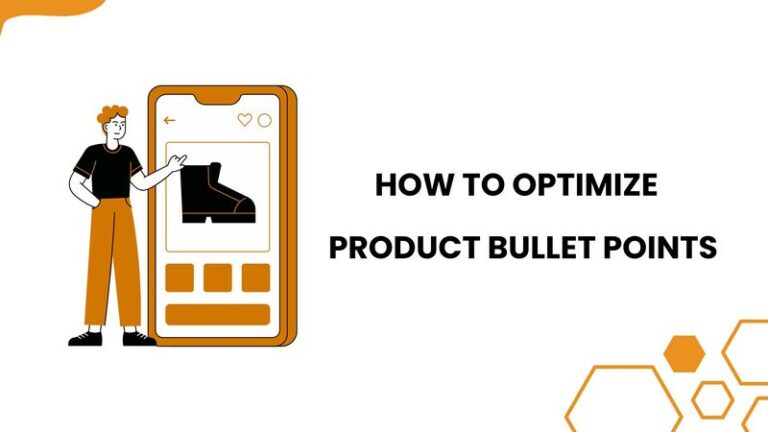 HOW TO OPTIMIZE
PRODUCT BULLET POINTS